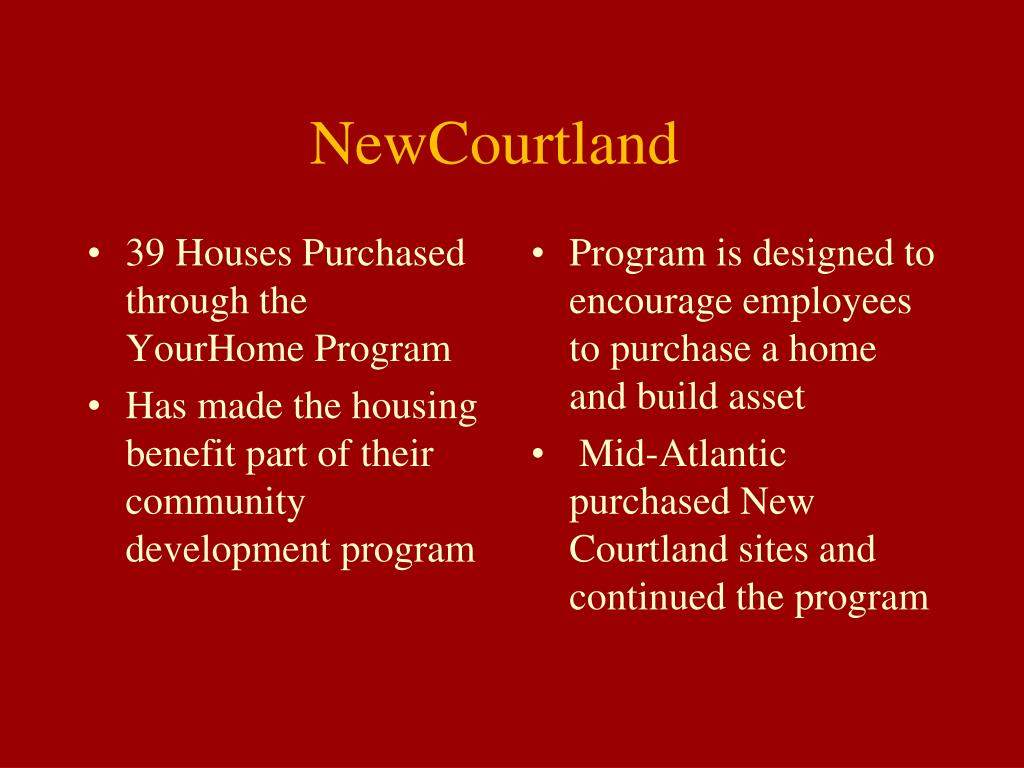 NewCourtland

• 39 Houses Purchased through the YourHome Program
• Has made the housing benefit part of their community development program

• Program is designed to encourage employees to purchase a home and build asset
• Mid-Atlantic purchased New Courtland sites and continued the program